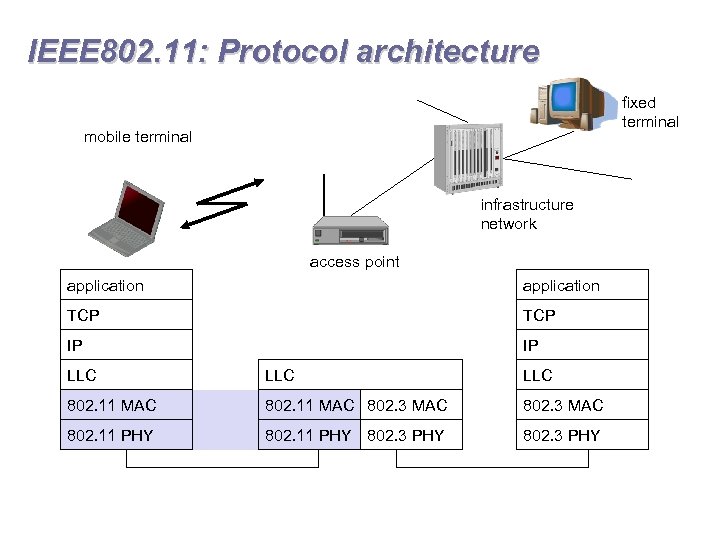 IEEE802.11: Protocol architecture

mobile terminal

fixed terminal

infrastructure network

access point

| application |
|---|
| TCP |
| IP |
| LLC |
| 802.11 MAC |
| 802.11 PHY |

| LLC | |
|---|---|
| 802.11 MAC | 802.3 MAC |
| 802.11 PHY | 802.3 PHY |

| application |
|---|
| TCP |
| IP |
| LLC |
| 802.3 MAC |
| 802.3 PHY |